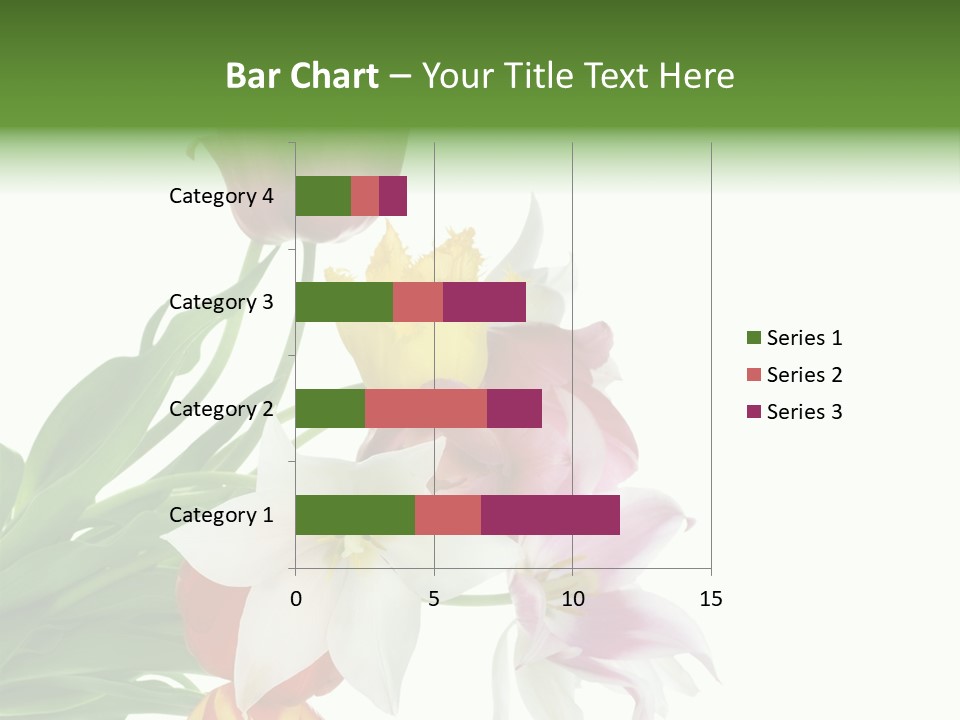 Bar Chart – Your Title Text Here

Category 4
Category 3
Category 2
Category 1

0
5
10
15

Series 1
Series 2
Series 3